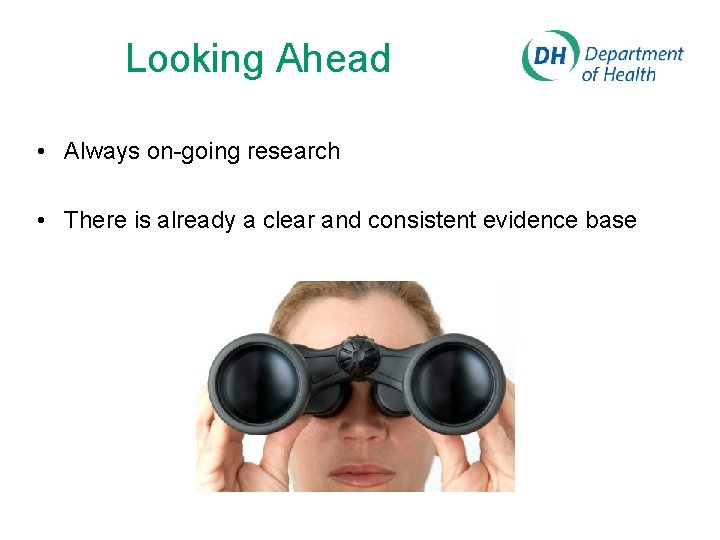 Looking Ahead

DH Department of Health

• Always on-going research

• There is already a clear and consistent evidence base